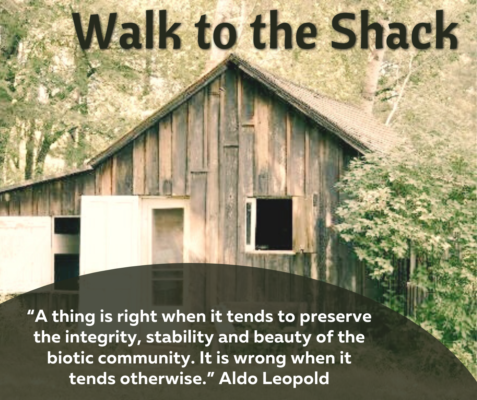 Walk to the Shack

“A thing is right when it tends to preserve the integrity, stability and beauty of the biotic community. It is wrong when it tends otherwise.” Aldo Leopold